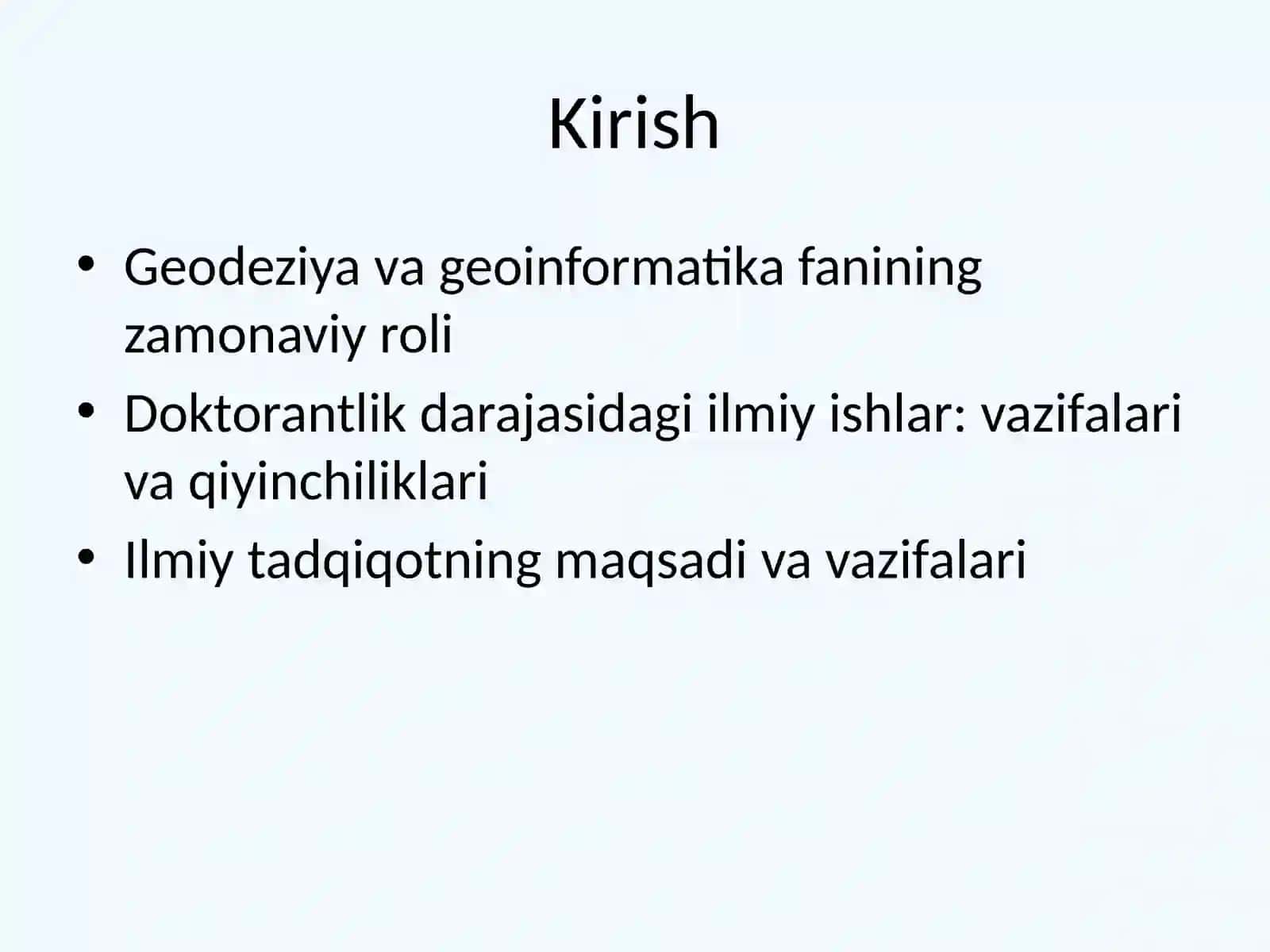 Kirish

• Geodeziya va geoinformatika fanining zamonaviy roli
• Doktorantlik darajasidagi ilmiy ishlar: vazifalari va qiyinchiliklari
• Ilmiy tadqiqotning maqsadi va vazifalari